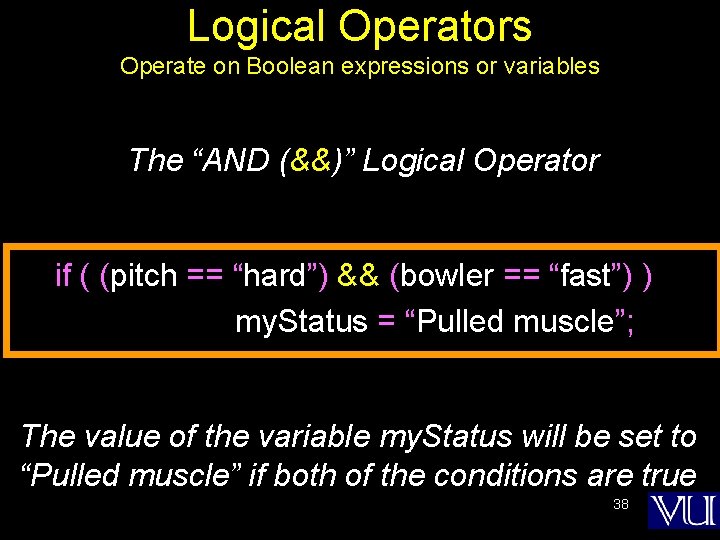 Logical Operators
Operate on Boolean expressions or variables

The “AND (&&)” Logical Operator

if ( (pitch == “hard”) && (bowler == “fast”) )
myStatus = “Pulled muscle”;

The value of the variable myStatus will be set to “Pulled muscle” if both of the conditions are true

38

VU